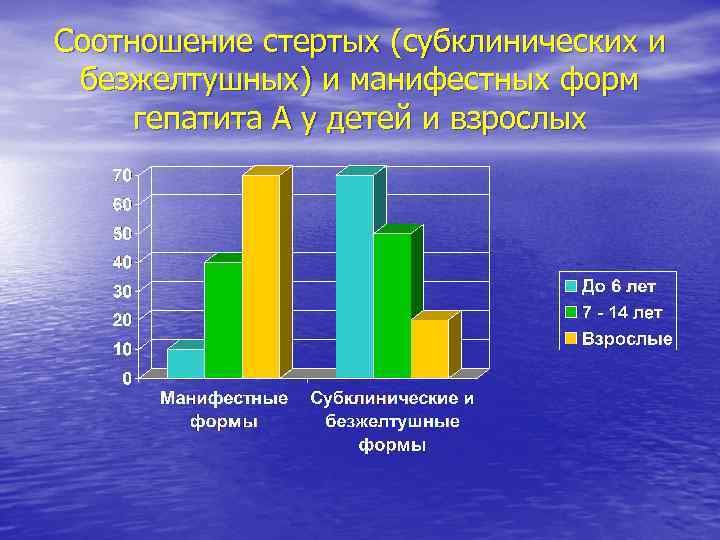 Соотношение стертых (субклинических и безжелтушных) и манифестных форм гепатита А у детей и взрослых

70
60
50
40
30
20
10
0

Манифестные формы

Субклинические и безжелтушные формы

До 6 лет
7 - 14 лет
Взрослые